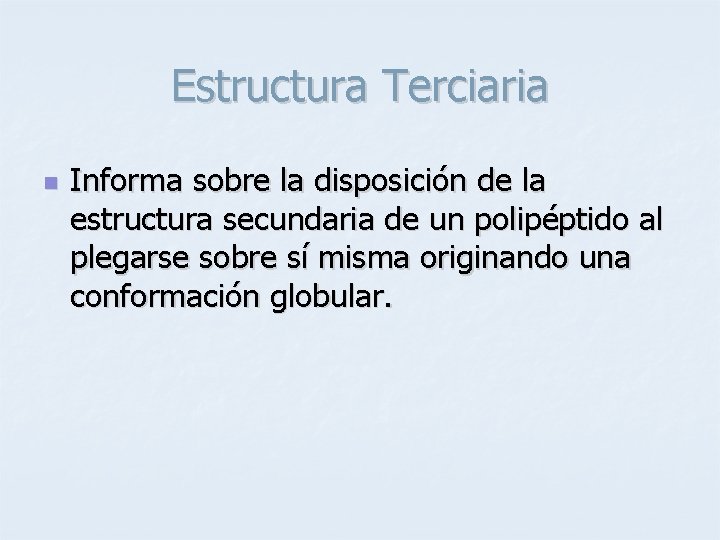 Estructura Terciaria

Informa sobre la disposición de la estructura secundaria de un polipéptido al plegarse sobre sí misma originando una conformación globular.